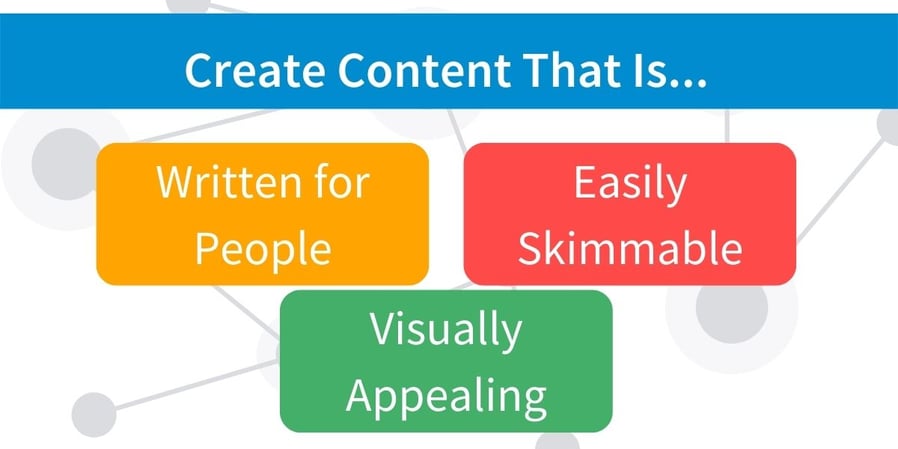 Create Content That Is...

Written for People

Easily Skimmable

Visually Appealing